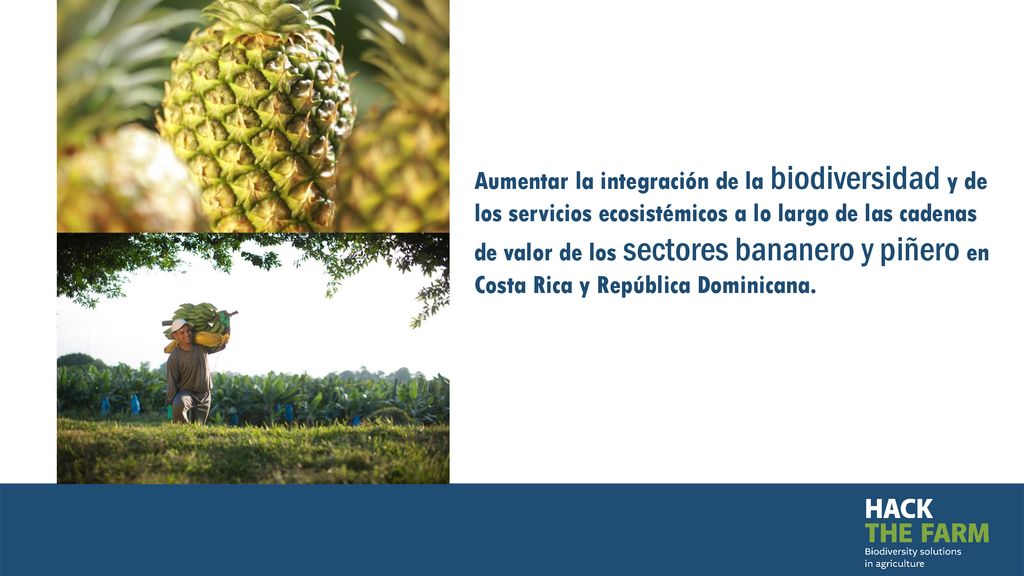 Aumentar la integración de la biodiversidad y de los servicios ecosistémicos a lo largo de las cadenas de valor de los sectores bananero y piñero en Costa Rica y República Dominicana.

HACK
THE FARM
Biodiversity solutions
in agriculture